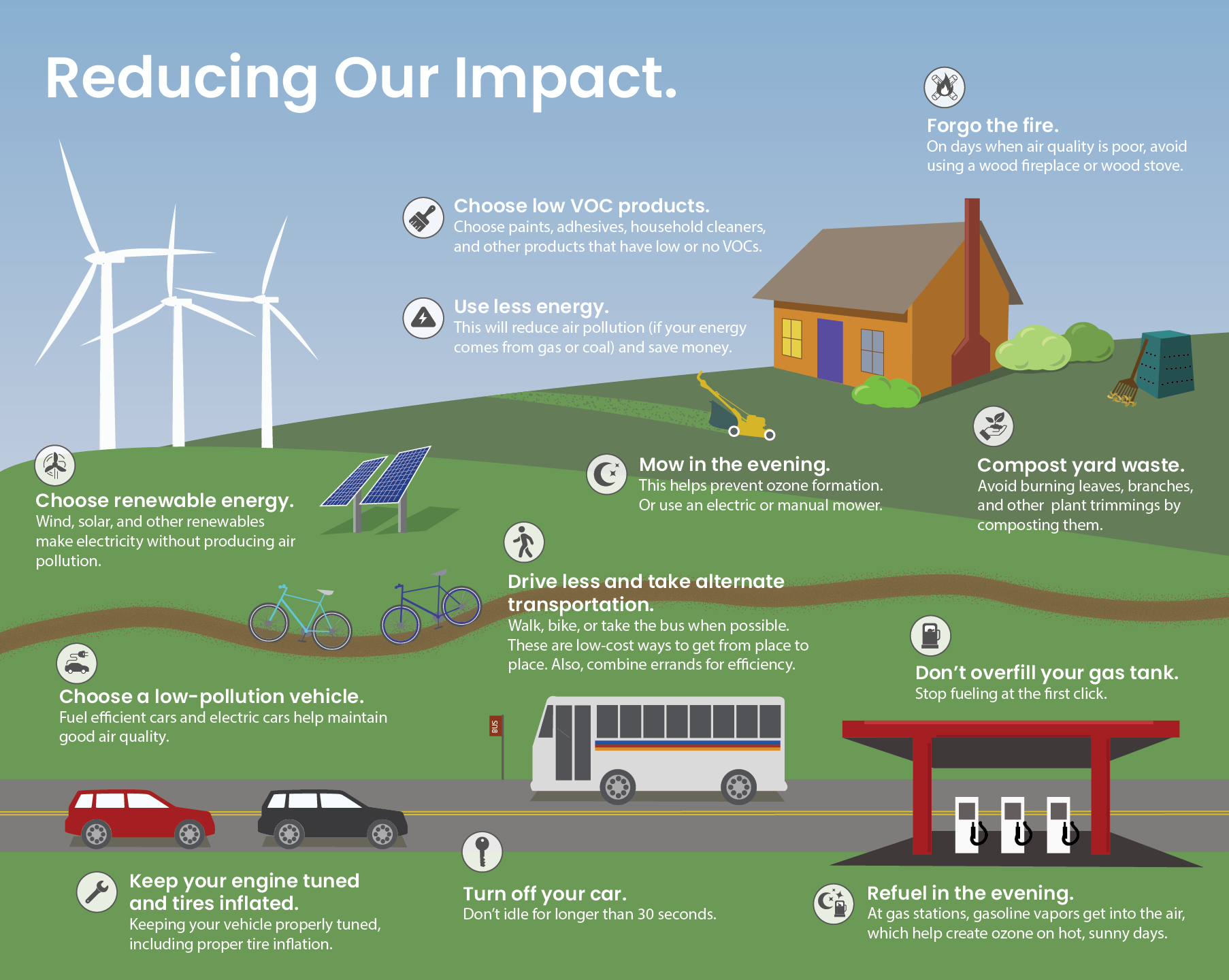 Reducing Our Impact.

Forgo the fire.
On days when air quality is poor, avoid using a wood fireplace or wood stove.

Choose low VOC products.
Choose paints, adhesives, household cleaners, and other products that have low or no VOCs.

Use less energy.
This will reduce air pollution (if your energy comes from gas or coal) and save money.

Choose renewable energy.
Wind, solar, and other renewables make electricity without producing air pollution.

Mow in the evening.
This helps prevent ozone formation. Or use an electric or manual mower.

Compost yard waste.
Avoid burning leaves, branches, and other plant trimmings by composting them.

Drive less and take alternate transportation.
Walk, bike, or take the bus when possible. These are low-cost ways to get from place to place. Also, combine errands for efficiency.

Choose a low-pollution vehicle.
Fuel efficient cars and electric cars help maintain good air quality.

Don't overfill your gas tank.
Stop fueling at the first click.

BUS

Keep your engine tuned and tires inflated.
Keeping your vehicle properly tuned, including proper tire inflation.

Turn off your car.
Don't idle for longer than 30 seconds.

Refuel in the evening.
At gas stations, gasoline vapors get into the air, which help create ozone on hot, sunny days.